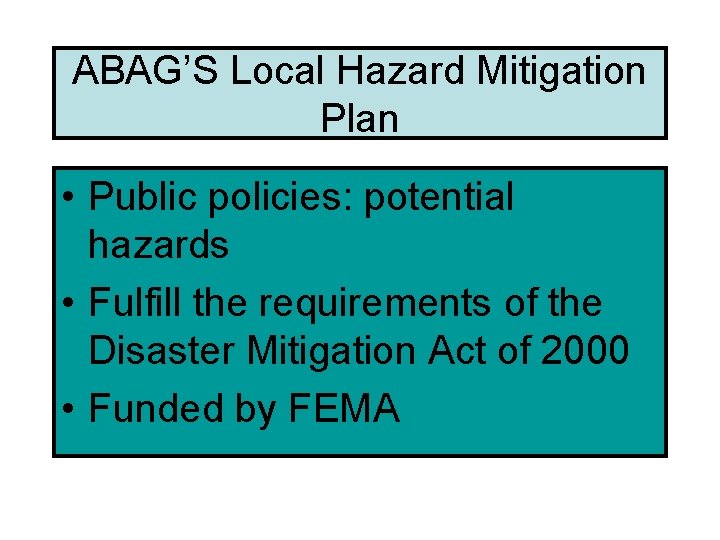 ABAG'S Local Hazard Mitigation Plan

• Public policies: potential hazards
• Fulfill the requirements of the Disaster Mitigation Act of 2000
• Funded by FEMA